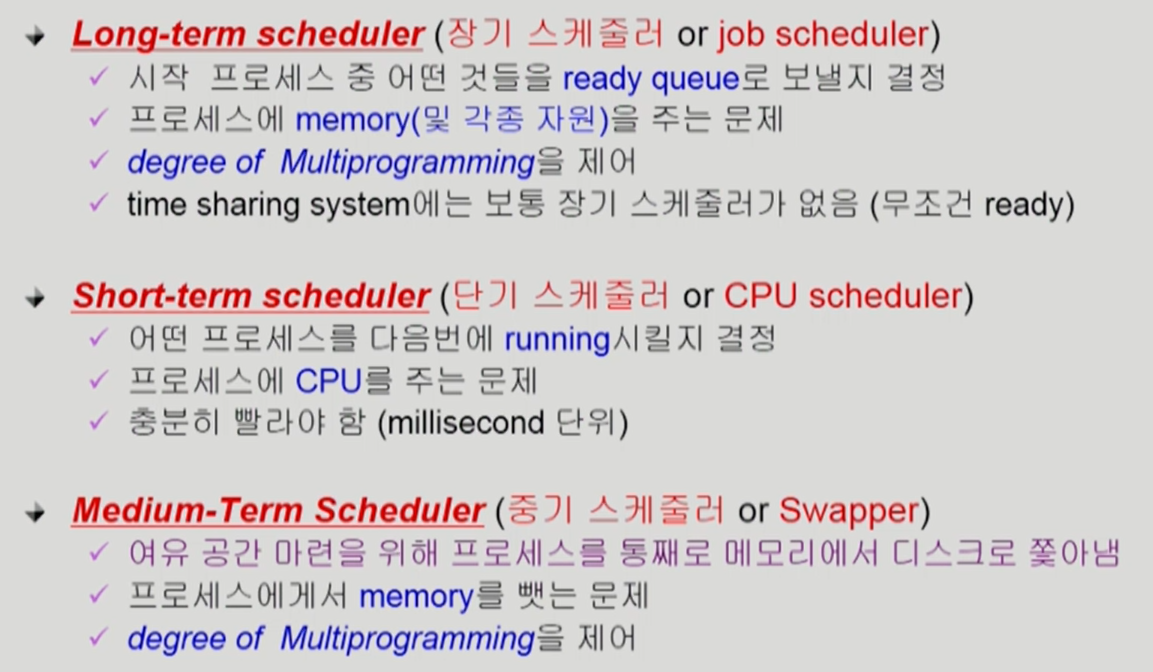 Long-term scheduler (장기 스케줄러 or job scheduler)
✓ 시작 프로세스 중 어떤 것들을 ready queue로 보낼지 결정
✓ 프로세스에 memory(및 각종 자원)을 주는 문제
✓ degree of Multiprogramming을 제어
✓ time sharing system에는 보통 장기 스케줄러가 없음 (무조건 ready)

Short-term scheduler (단기 스케줄러 or CPU scheduler)
✓ 어떤 프로세스를 다음번에 running시킬지 결정
✓ 프로세스에 CPU를 주는 문제
✓ 충분히 빨라야 함 (millisecond 단위)

Medium-Term Scheduler (중기 스케줄러 or Swapper)
✓ 여유 공간 마련을 위해 프로세스를 통째로 메모리에서 디스크로 쫓아냄
✓ 프로세스에게서 memory를 뺏는 문제
✓ degree of Multiprogramming을 제어